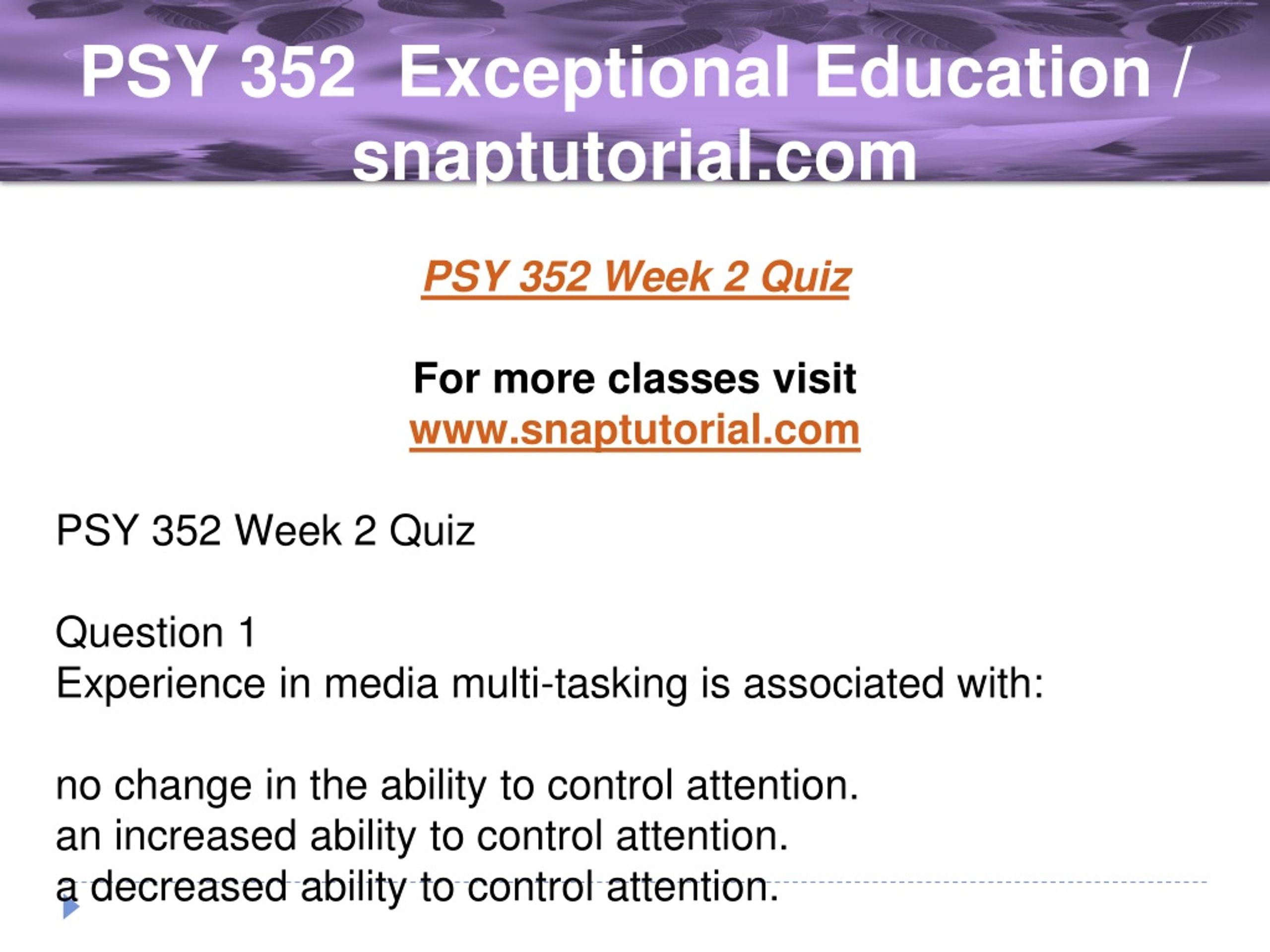 PSY 352 Exceptional Education / snaptutorial.com

PSY 352 Week 2 Quiz

For more classes visit
www.snaptutorial.com

PSY 352 Week 2 Quiz

Question 1
Experience in media multi-tasking is associated with:

no change in the ability to control attention.
an increased ability to control attention.
a decreased ability to control attention.